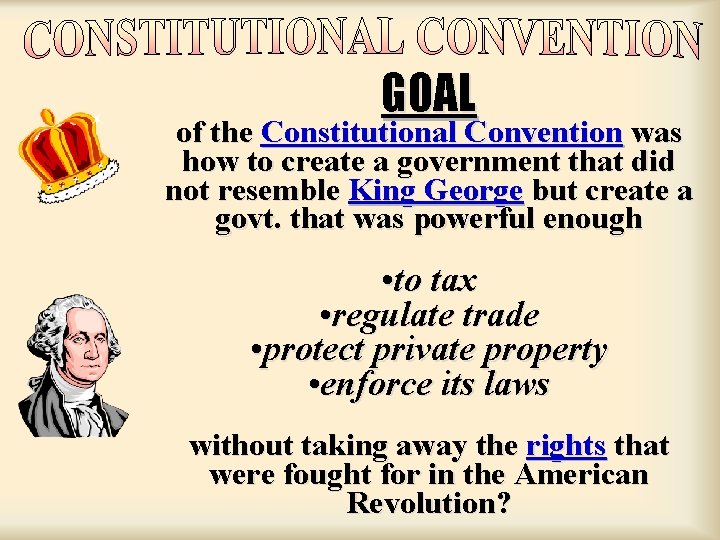 CONSTITUTIONAL CONVENTION

GOAL

of the Constitutional Convention was how to create a government that did not resemble King George but create a govt. that was powerful enough

•to tax
•regulate trade
•protect private property
•enforce its laws

without taking away the rights that were fought for in the American Revolution?